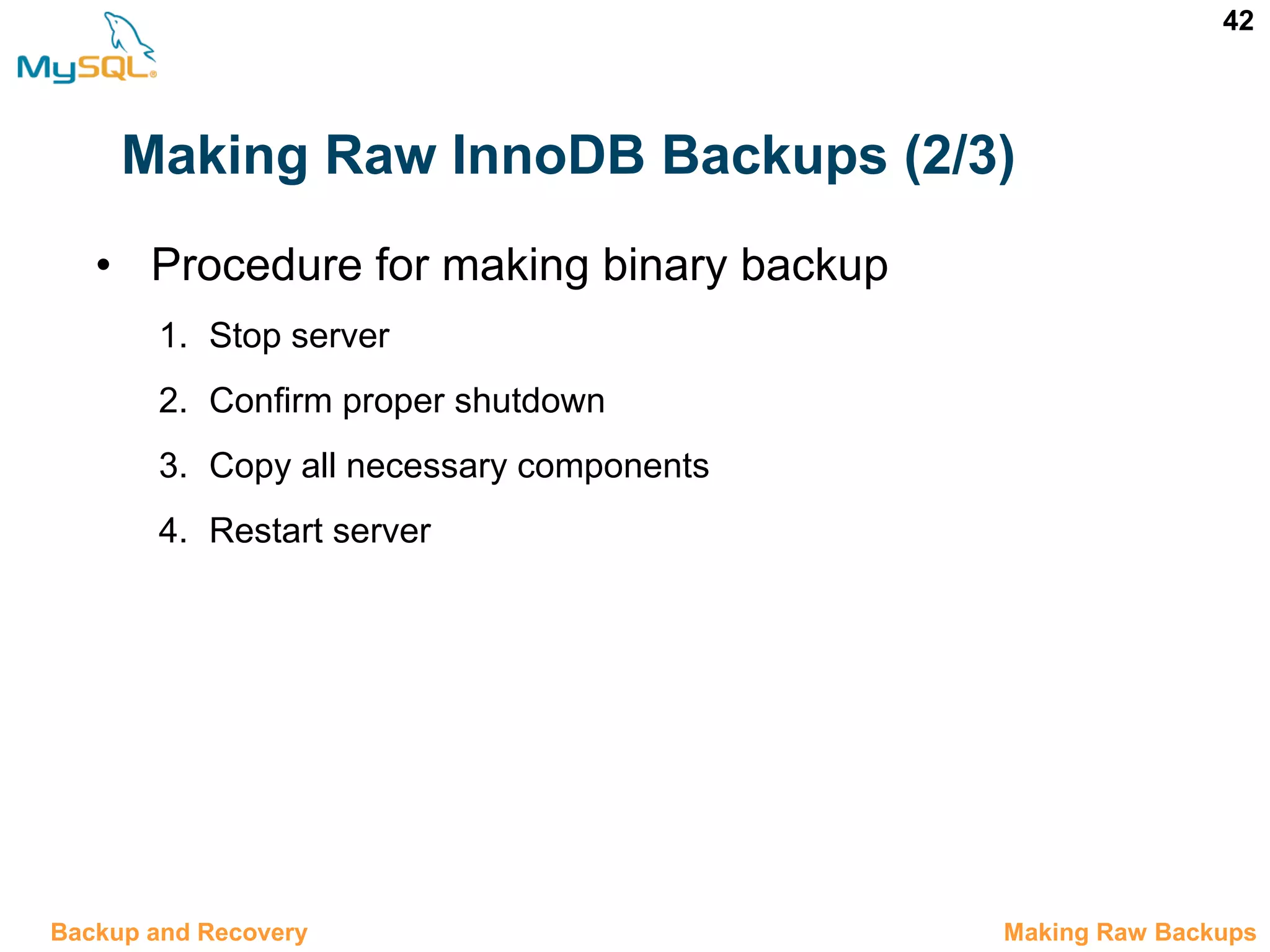 MySQL®

42

Making Raw InnoDB Backups (2/3)

• Procedure for making binary backup

1. Stop server
2. Confirm proper shutdown
3. Copy all necessary components
4. Restart server

Backup and Recovery

Making Raw Backups